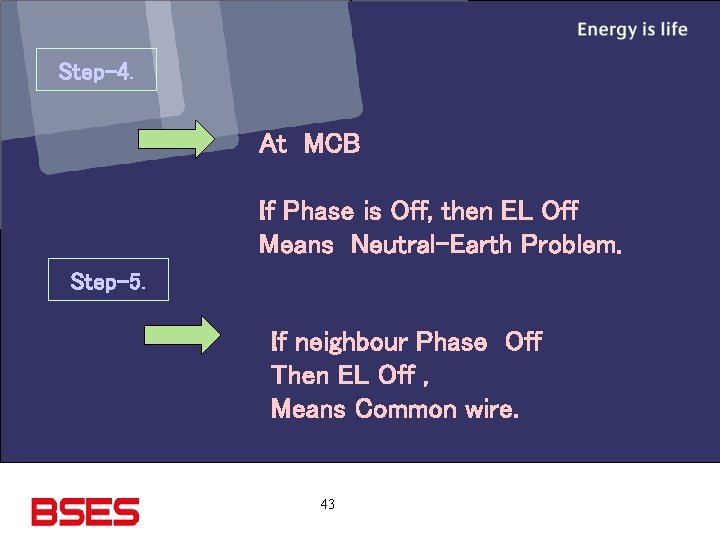 Energy is life

Step-4.

At MCB

If Phase is Off, then EL Off
Means Neutral-Earth Problem.

Step-5.

If neighbour Phase Off
Then EL Off ,
Means Common wire.

BSES

43